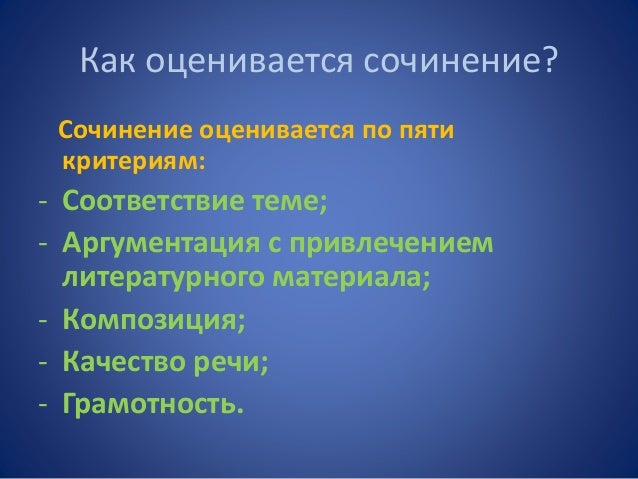 Как оценивается сочинение?

Сочинение оценивается по пяти критериям:

- Соответствие теме;
- Аргументация с привлечением литературного материала;
- Композиция;
- Качество речи;
- Грамотность.